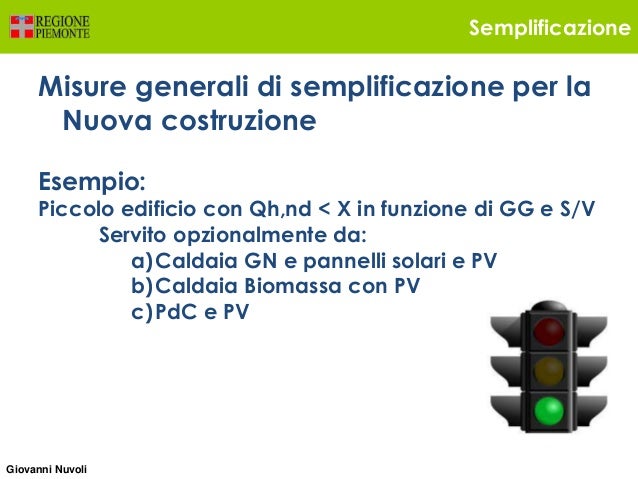 REGIONE PIEMONTE

Semplificazione

Misure generali di semplificazione per la Nuova costruzione

Esempio:
Piccolo edificio con Qh,nd < X in funzione di GG e S/V
Servito opzionalmente da:
a)Caldaia GN e pannelli solari e PV
b)Caldaia Biomassa con PV
c)PdC e PV

Giovanni Nuvoli